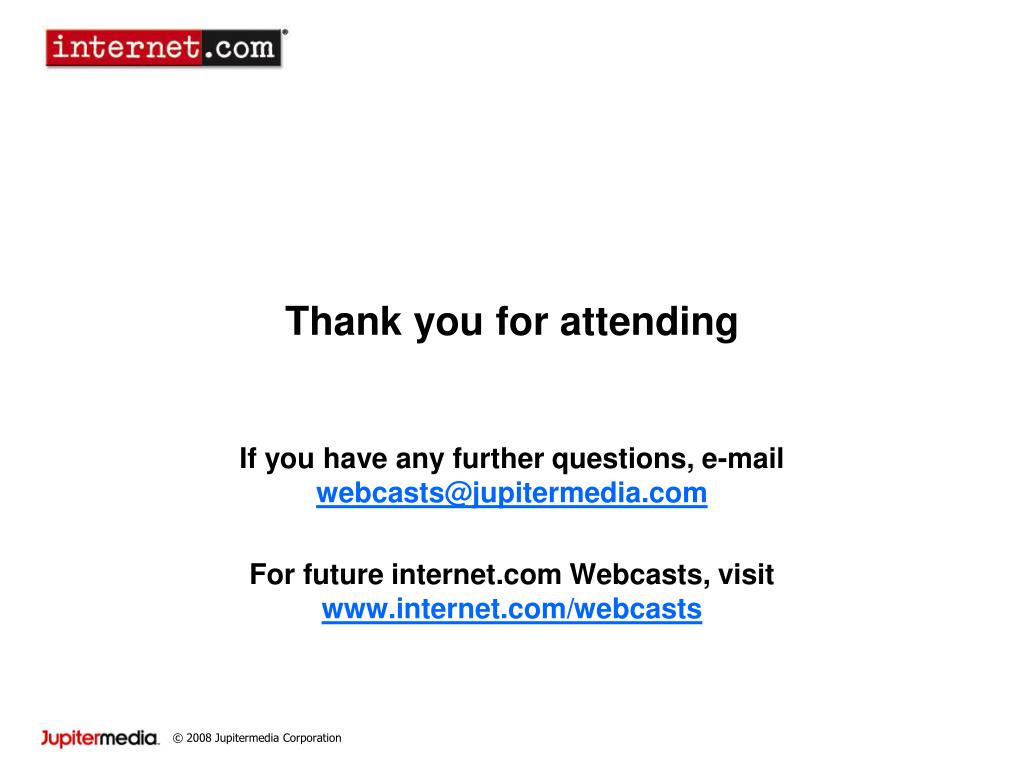 internet.com®

Thank you for attending

If you have any further questions, e-mail webcasts@jupitermedia.com

For future internet.com Webcasts, visit www.internet.com/webcasts

Jupitermedia. © 2008 Jupitermedia Corporation